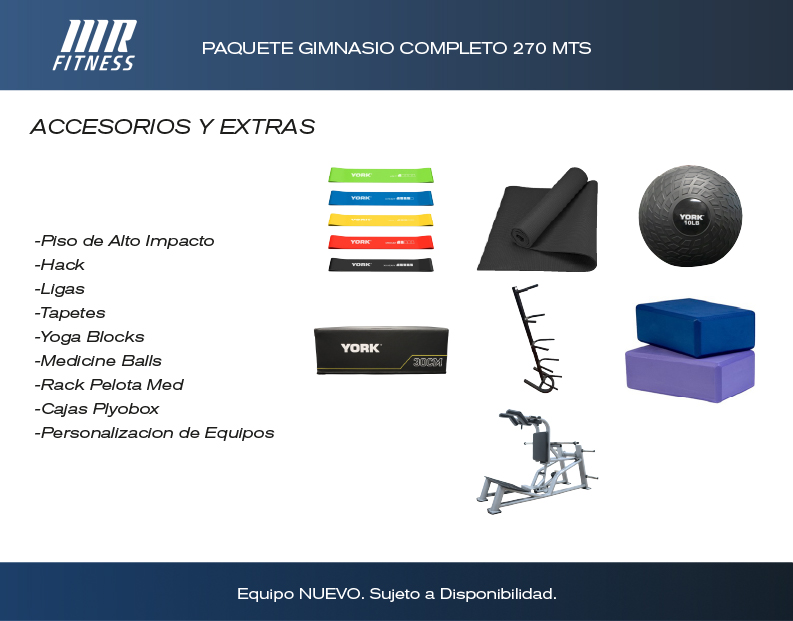 MR
FITNESS

PAQUETE GIMNASIO COMPLETO 270 MTS

ACCESORIOS Y EXTRAS

-Piso de Alto Impacto
-Hack
-Ligas
-Tapetes
-Yoga Blocks
-Medicine Balls
-Rack Pelota Med
-Cajas Plyobox
-Personalizacion de Equipos

YORK
YORK
YORK
YORK
YORK

YORK
10LB

YORK
30CM

Equipo NUEVO. Sujeto a Disponibilidad.